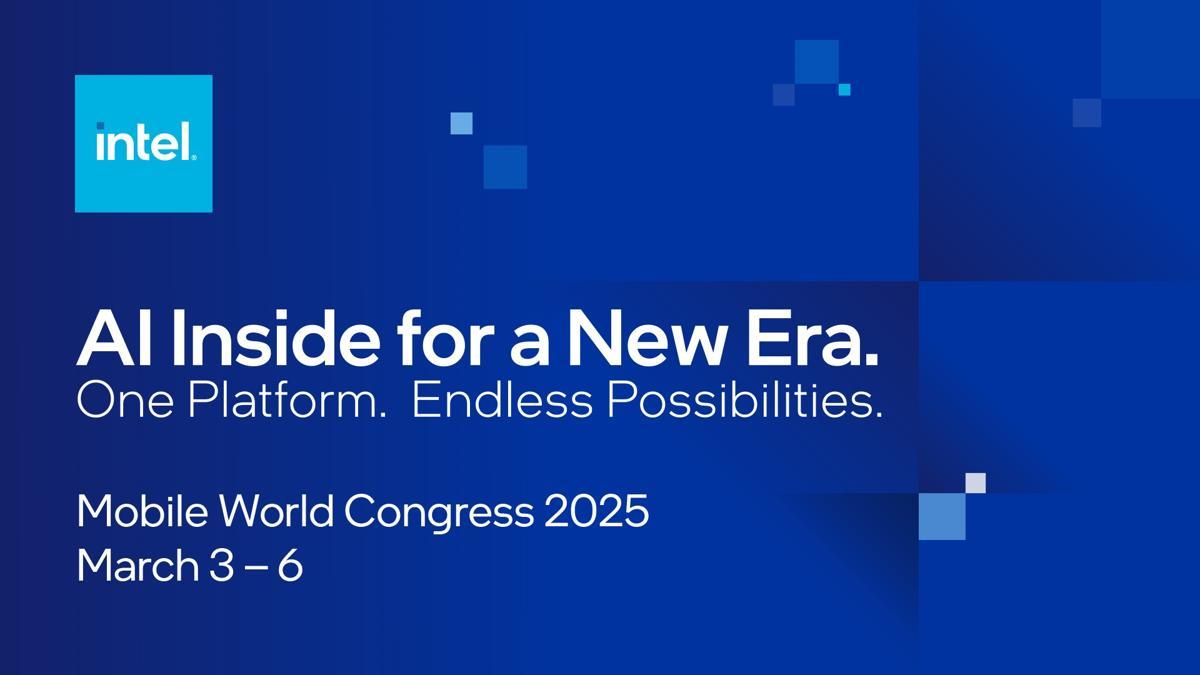 intel.

AI Inside for a New Era.
One Platform. Endless Possibilities.

Mobile World Congress 2025
March 3 – 6